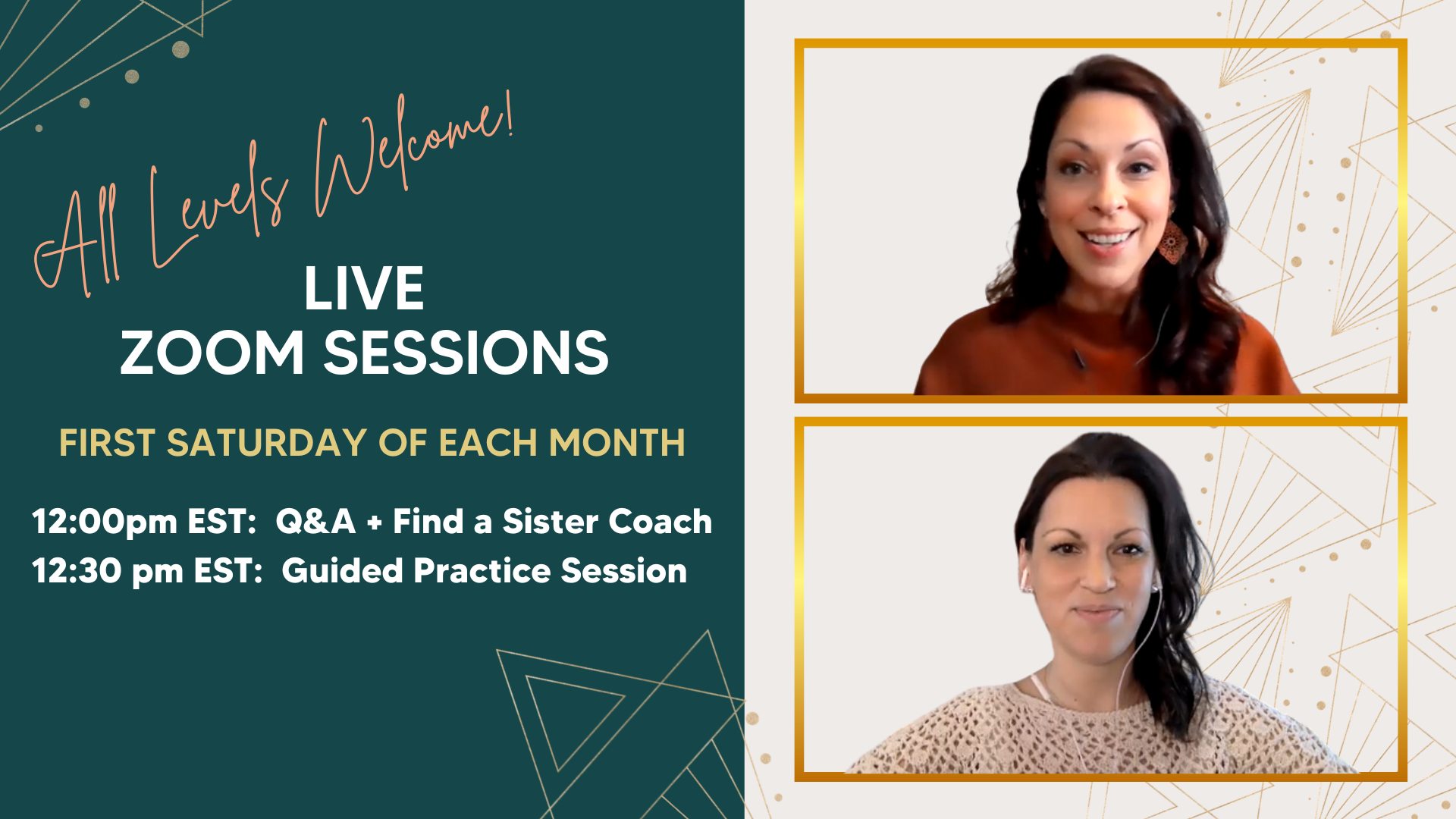 All Levels Welcome!

LIVE
ZOOM SESSIONS

FIRST SATURDAY OF EACH MONTH

12:00pm EST: Q&A + Find a Sister Coach
12:30 pm EST: Guided Practice Session